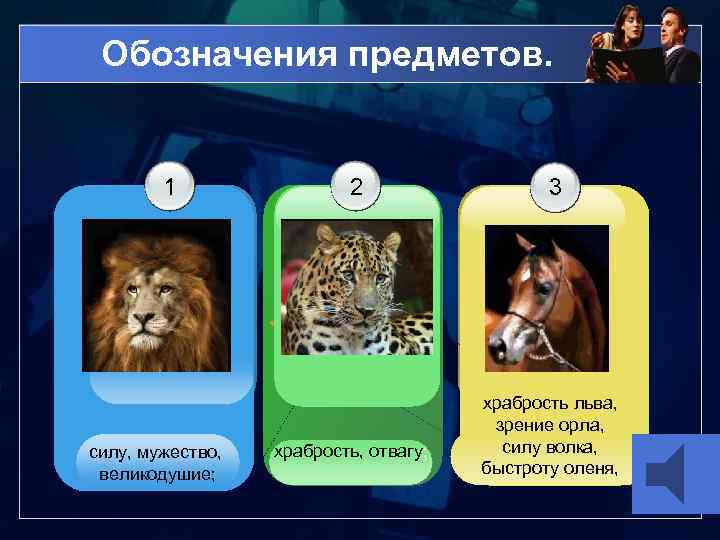 Обозначения предметов.

1

силу, мужество, великодушие;

2

храбрость, отвагу

3

храбрость льва, зрение орла, силу волка, быстроту оленя,